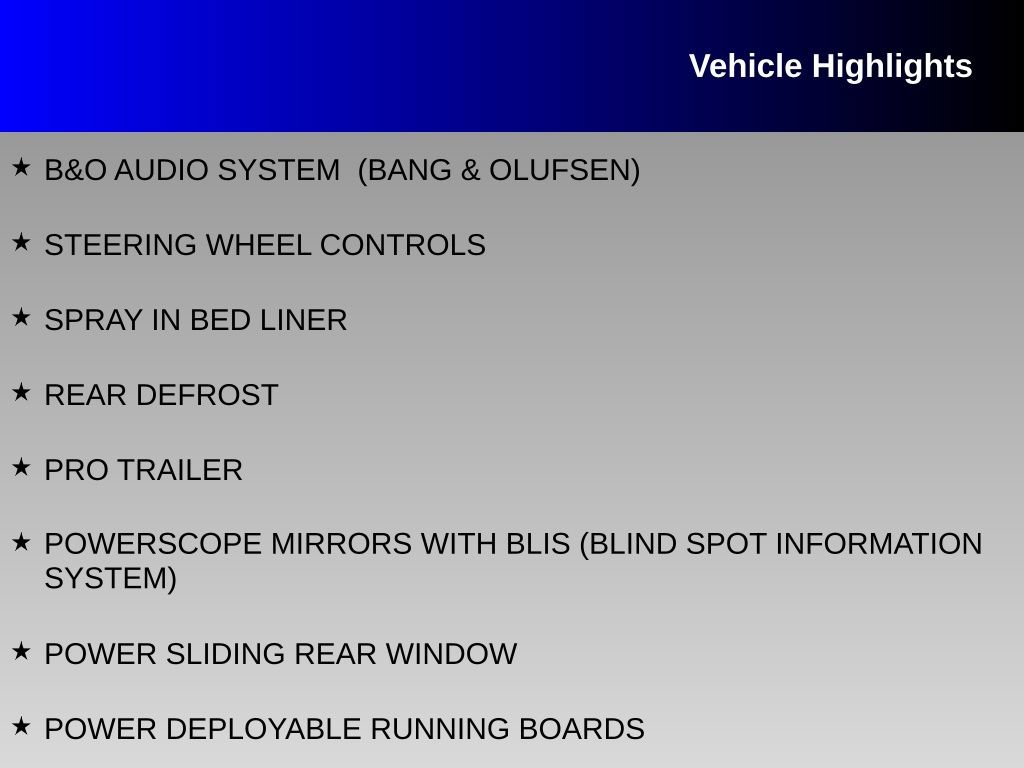 Vehicle Highlights

★ B&O AUDIO SYSTEM  (BANG & OLUFSEN)

★ STEERING WHEEL CONTROLS

★ SPRAY IN BED LINER

★ REAR DEFROST

★ PRO TRAILER

★ POWERSCOPE MIRRORS WITH BLIS (BLIND SPOT INFORMATION SYSTEM)

★ POWER SLIDING REAR WINDOW

★ POWER DEPLOYABLE RUNNING BOARDS